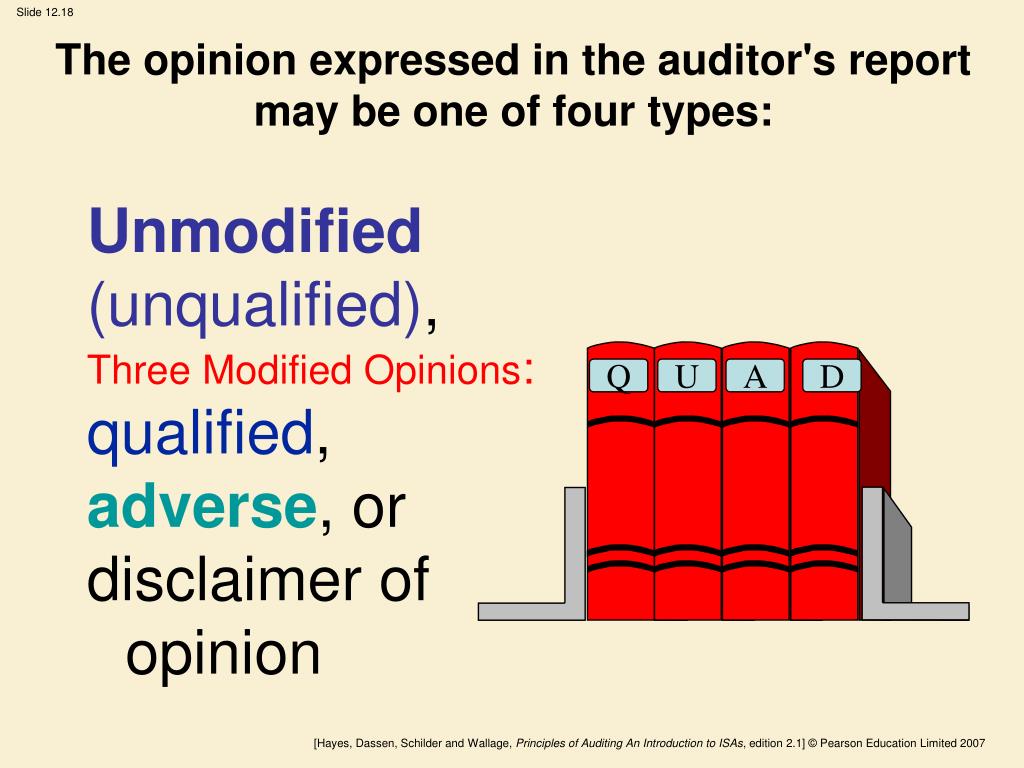 Slide 12.18

The opinion expressed in the auditor's report may be one of four types:

Unmodified (unqualified),
Three Modified Opinions:
qualified,
adverse, or
disclaimer of opinion

Q U A D

[Hayes, Dassen, Schilder and Wallage, Principles of Auditing An Introduction to ISAs, edition 2.1] © Pearson Education Limited 2007